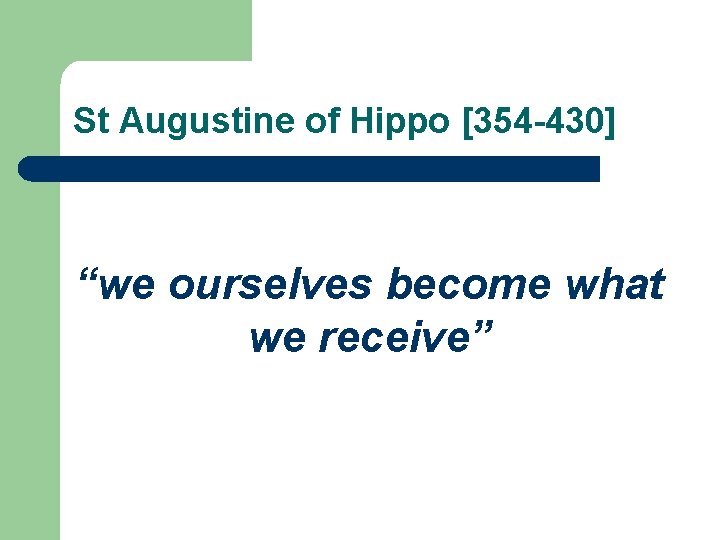 St Augustine of Hippo [354-430]

“we ourselves become what we receive”